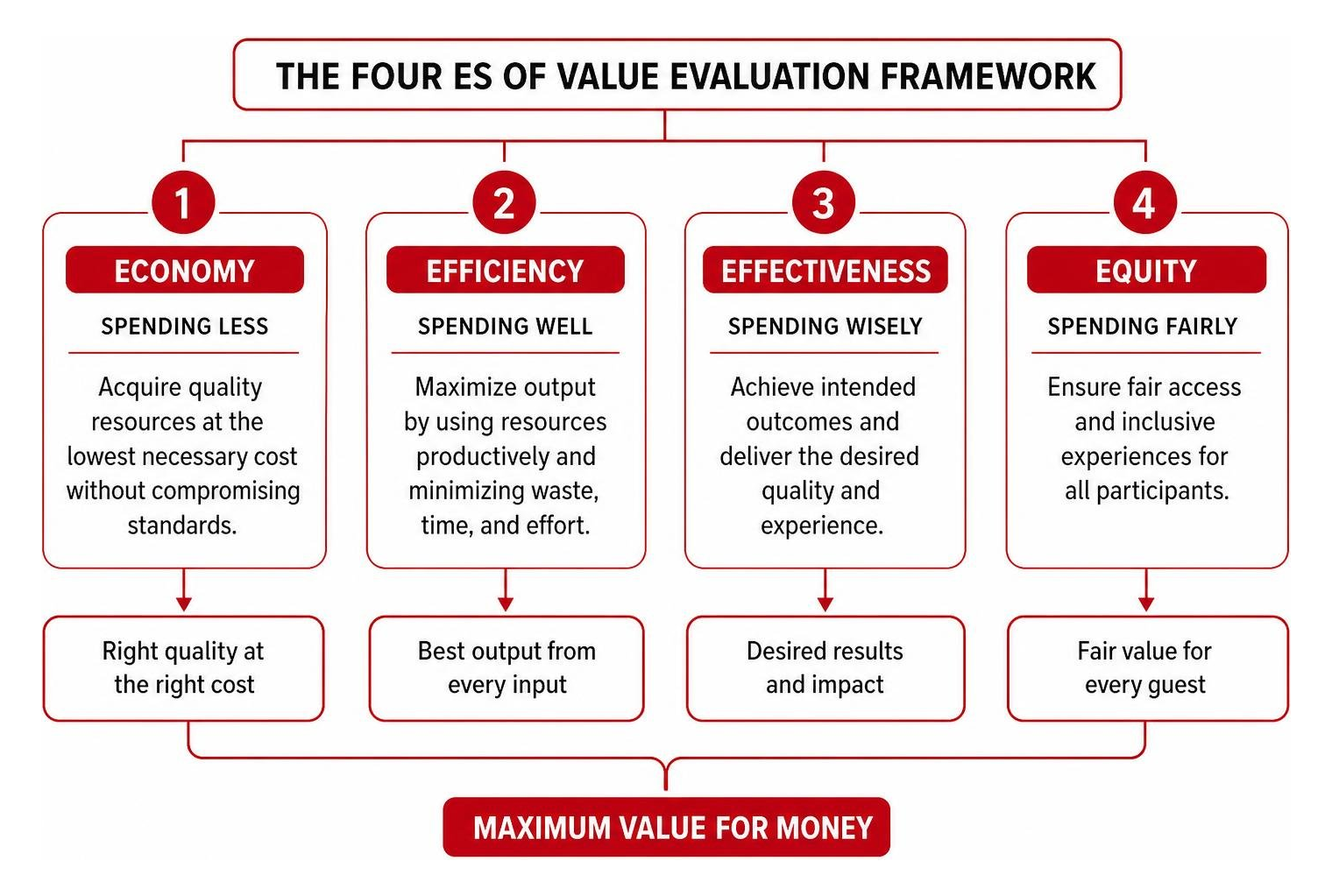 THE FOUR ES OF VALUE EVALUATION FRAMEWORK

1
ECONOMY
SPENDING LESS
Acquire quality resources at the lowest necessary cost without compromising standards.

Right quality at the right cost

2
EFFICIENCY
SPENDING WELL
Maximize output by using resources productively and minimizing waste, time, and effort.

Best output from every input

3
EFFECTIVENESS
SPENDING WISELY
Achieve intended outcomes and deliver the desired quality and experience.

Desired results and impact

4
EQUITY
SPENDING FAIRLY
Ensure fair access and inclusive experiences for all participants.

Fair value for every guest

MAXIMUM VALUE FOR MONEY